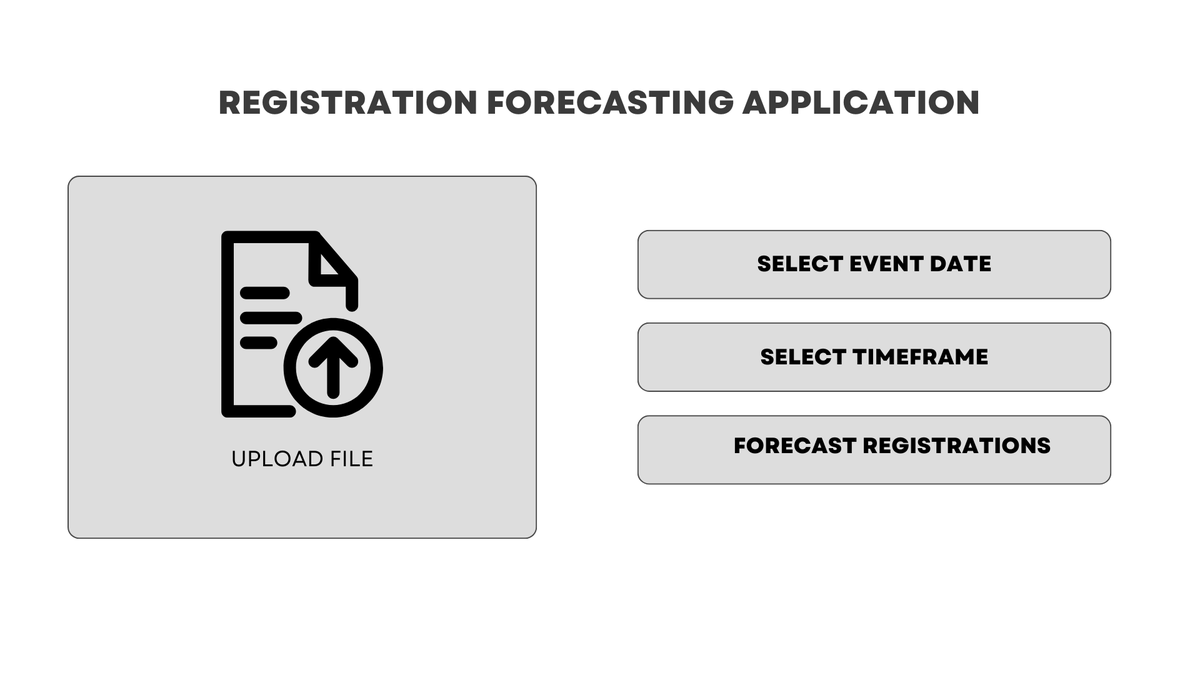 REGISTRATION FORECASTING APPLICATION

UPLOAD FILE

SELECT EVENT DATE

SELECT TIMEFRAME

FORECAST REGISTRATIONS